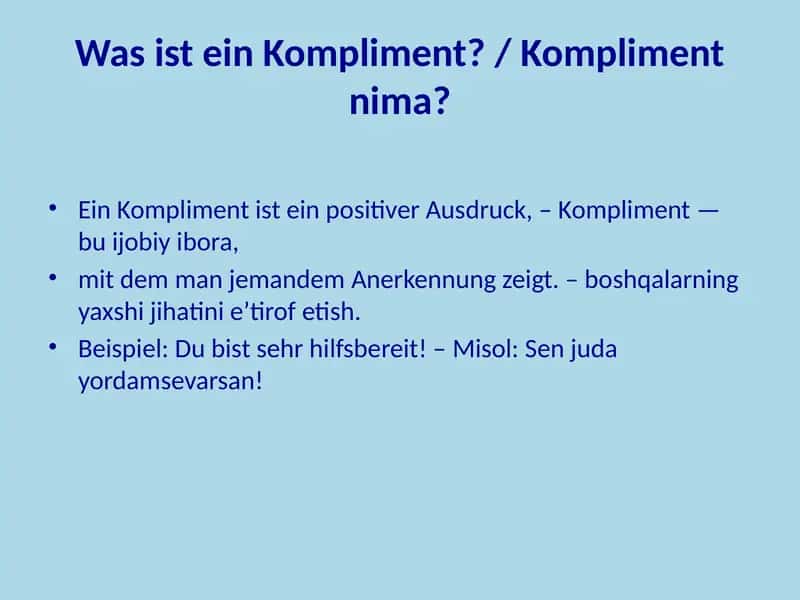 Was ist ein Kompliment? / Kompliment nima?

• Ein Kompliment ist ein positiver Ausdruck, – Kompliment — bu ijobiy ibora,
• mit dem man jemandem Anerkennung zeigt. – boshqalarning yaxshi jihatini e’tirof etish.
• Beispiel: Du bist sehr hilfsbereit! – Misol: Sen juda yordamsevarsan!